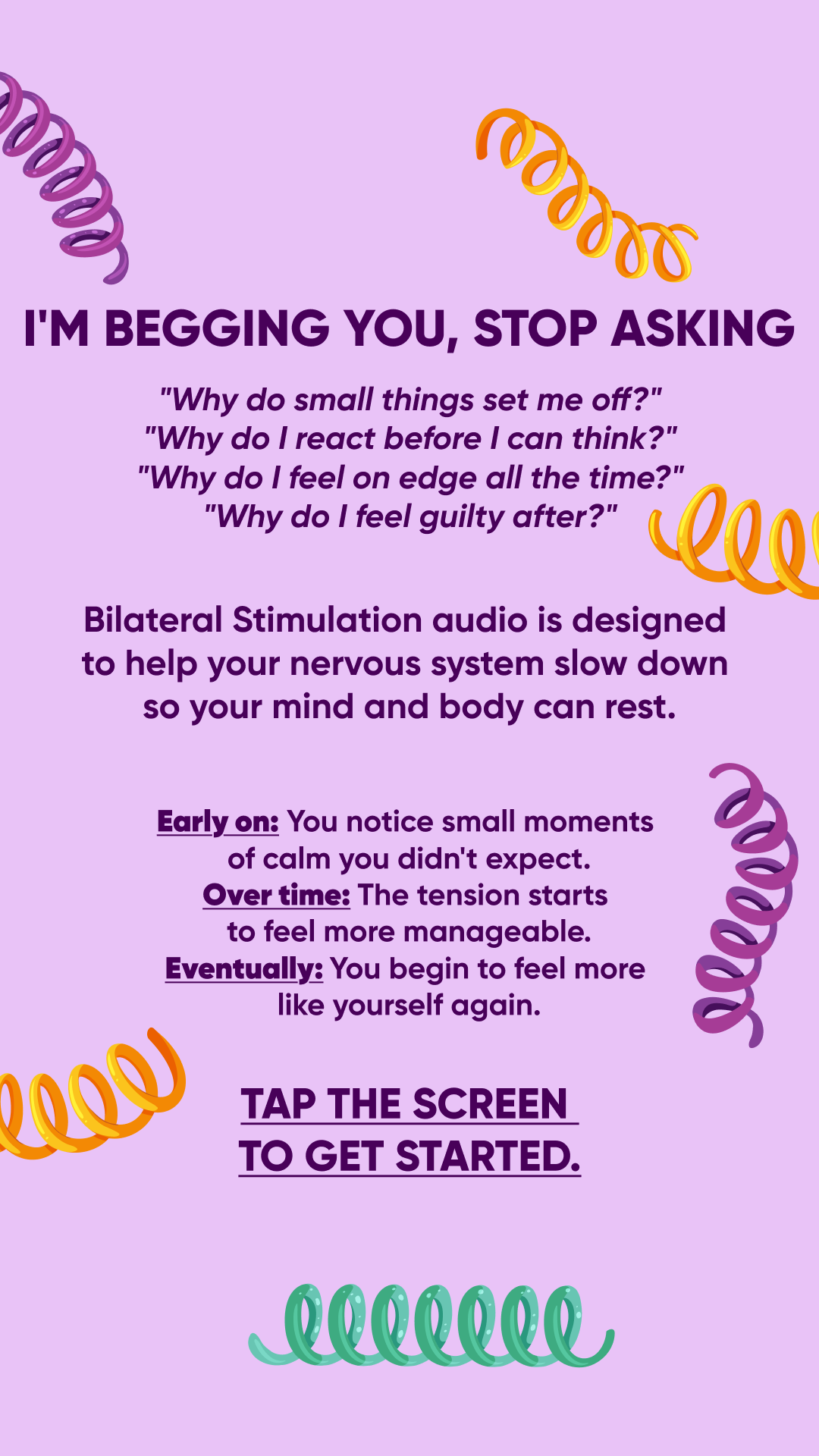 I'M BEGGING YOU, STOP ASKING

"Why do small things set me off?"
"Why do I react before I can think?"
"Why do I feel on edge all the time?"
"Why do I feel guilty after?"

Bilateral Stimulation audio is designed to help your nervous system slow down so your mind and body can rest.

Early on: You notice small moments of calm you didn't expect.
Over time: The tension starts to feel more manageable.
Eventually: You begin to feel more like yourself again.

TAP THE SCREEN TO GET STARTED.